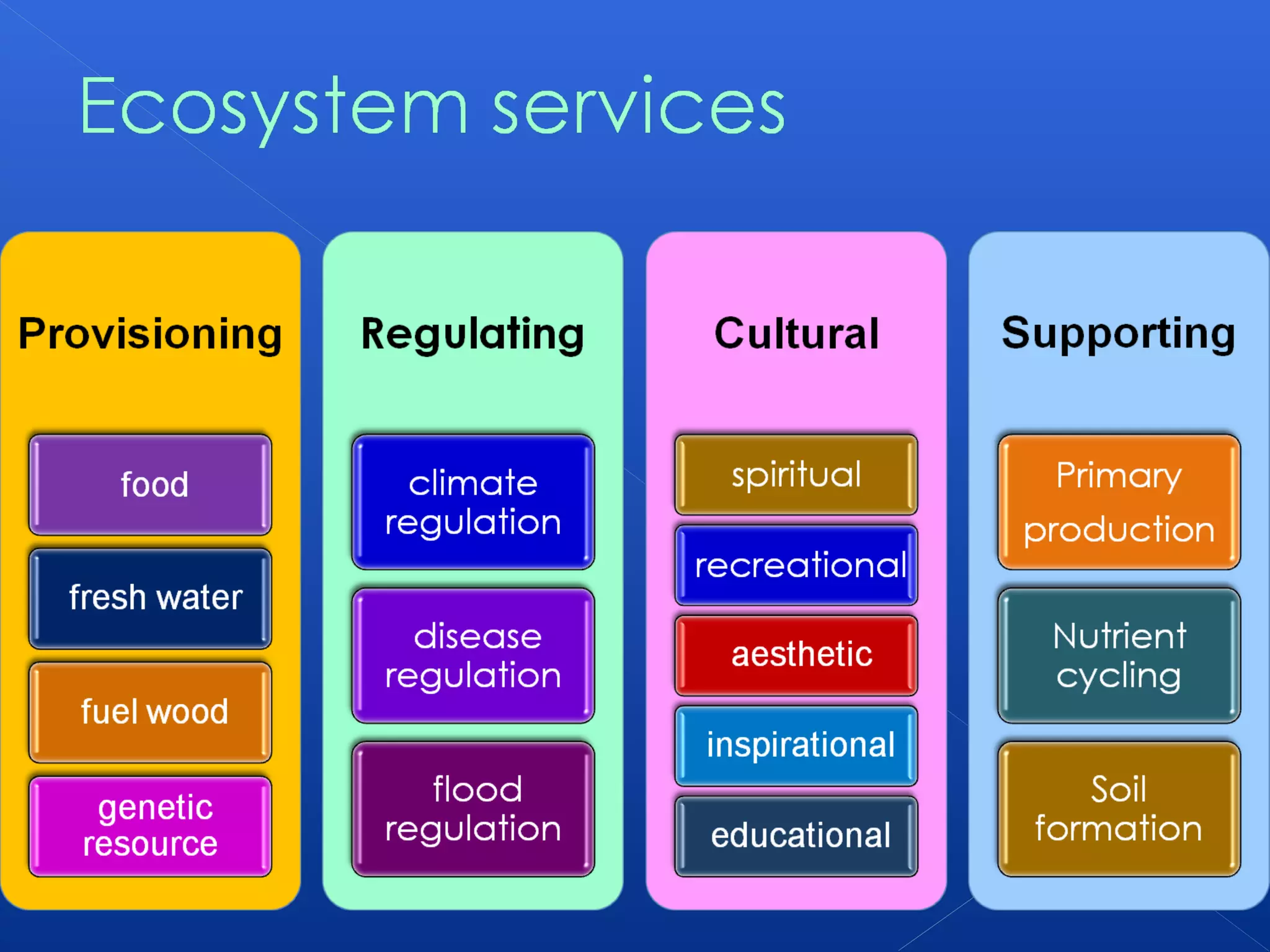 Ecosystem services

Provisioning

food

fresh water

fuel wood

genetic resource

Regulating

climate regulation

disease regulation

flood regulation

Cultural

spiritual

recreational

aesthetic

inspirational

educational

Supporting

Primary production

Nutrient cycling

Soil formation